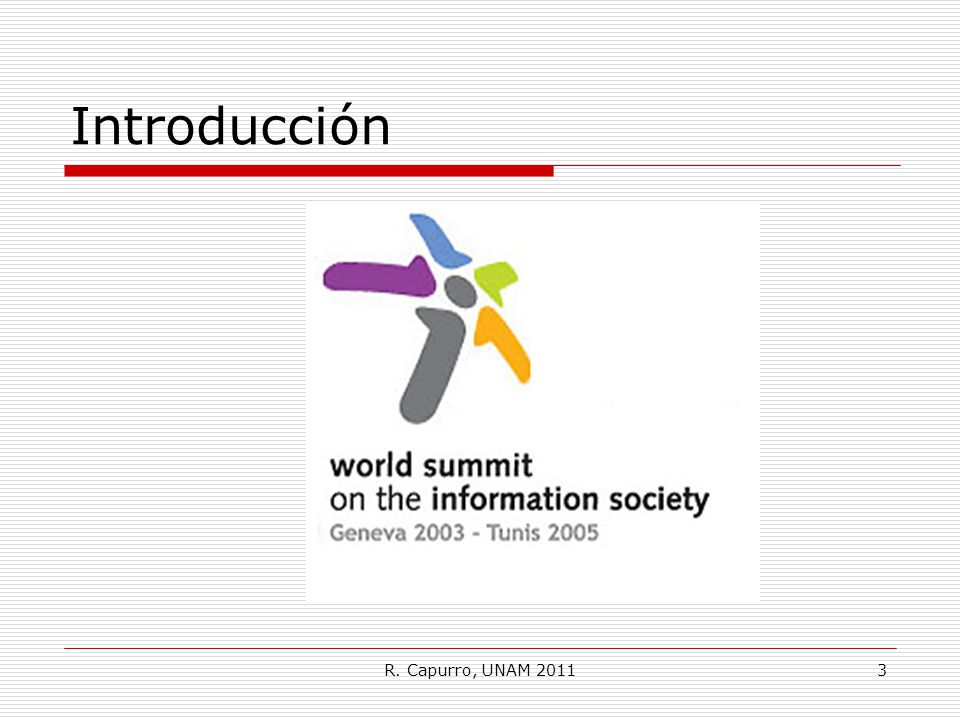 Introducción

world summit
on the information society
Geneva 2003 - Tunis 2005

R. Capurro, UNAM 2011

3